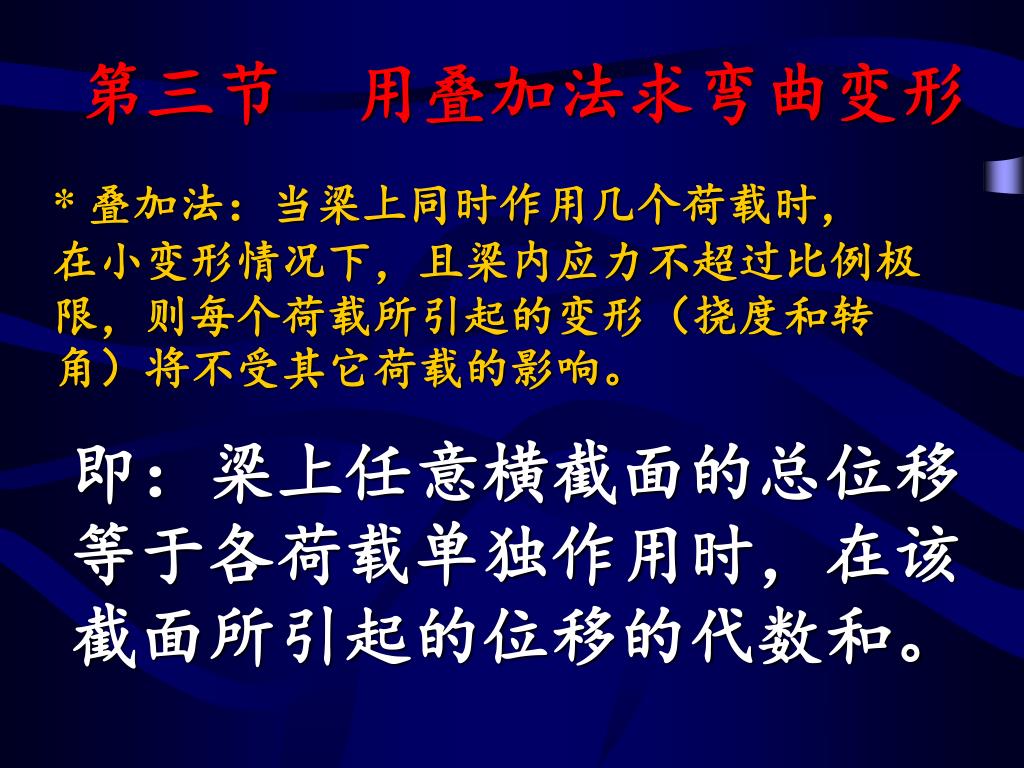 第三节　用叠加法求弯曲变形

* 叠加法：当梁上同时作用几个荷载时，在小变形情况下，且梁内应力不超过比例极限，则每个荷载所引起的变形（挠度和转角）将不受其它荷载的影响。

即：梁上任意横截面的总位移等于各荷载单独作用时，在该截面所引起的位移的代数和。